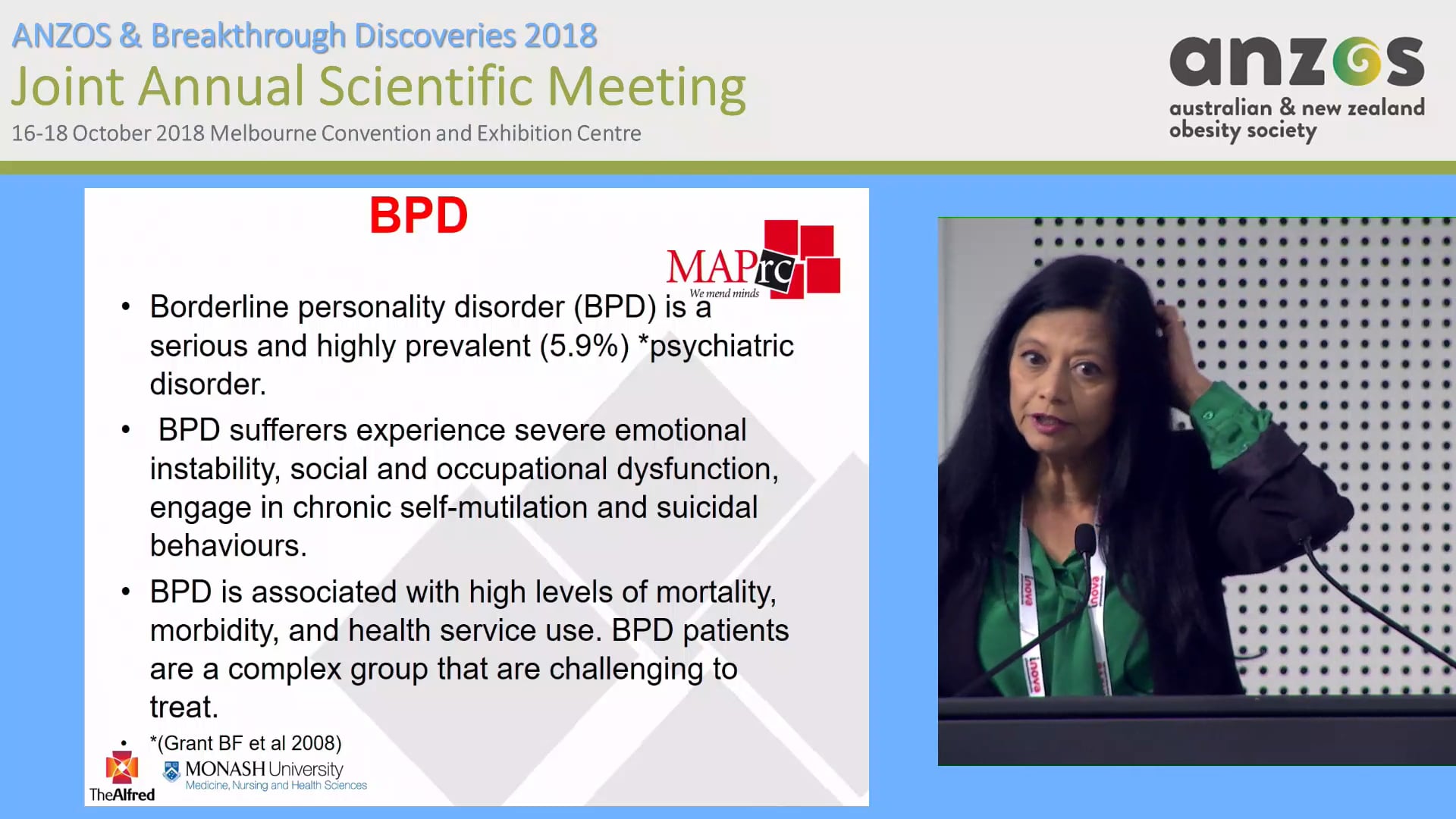 ANZOS & Breakthrough Discoveries 2018
Joint Annual Scientific Meeting
16-18 October 2018 Melbourne Convention and Exhibition Centre

anzos
australian & new zealand obesity society

BPD

MAPrc
We mend minds

• Borderline personality disorder (BPD) is a serious and highly prevalent (5.9%) *psychiatric disorder.
• BPD sufferers experience severe emotional instability, social and occupational dysfunction, engage in chronic self-mutilation and suicidal behaviours.
• BPD is associated with high levels of mortality, morbidity, and health service use. BPD patients are a complex group that are challenging to treat.
• *(Grant BF et al 2008)

TheAlfred
MONASH University
Medicine, Nursing and Health Sciences

inova
inova
inova